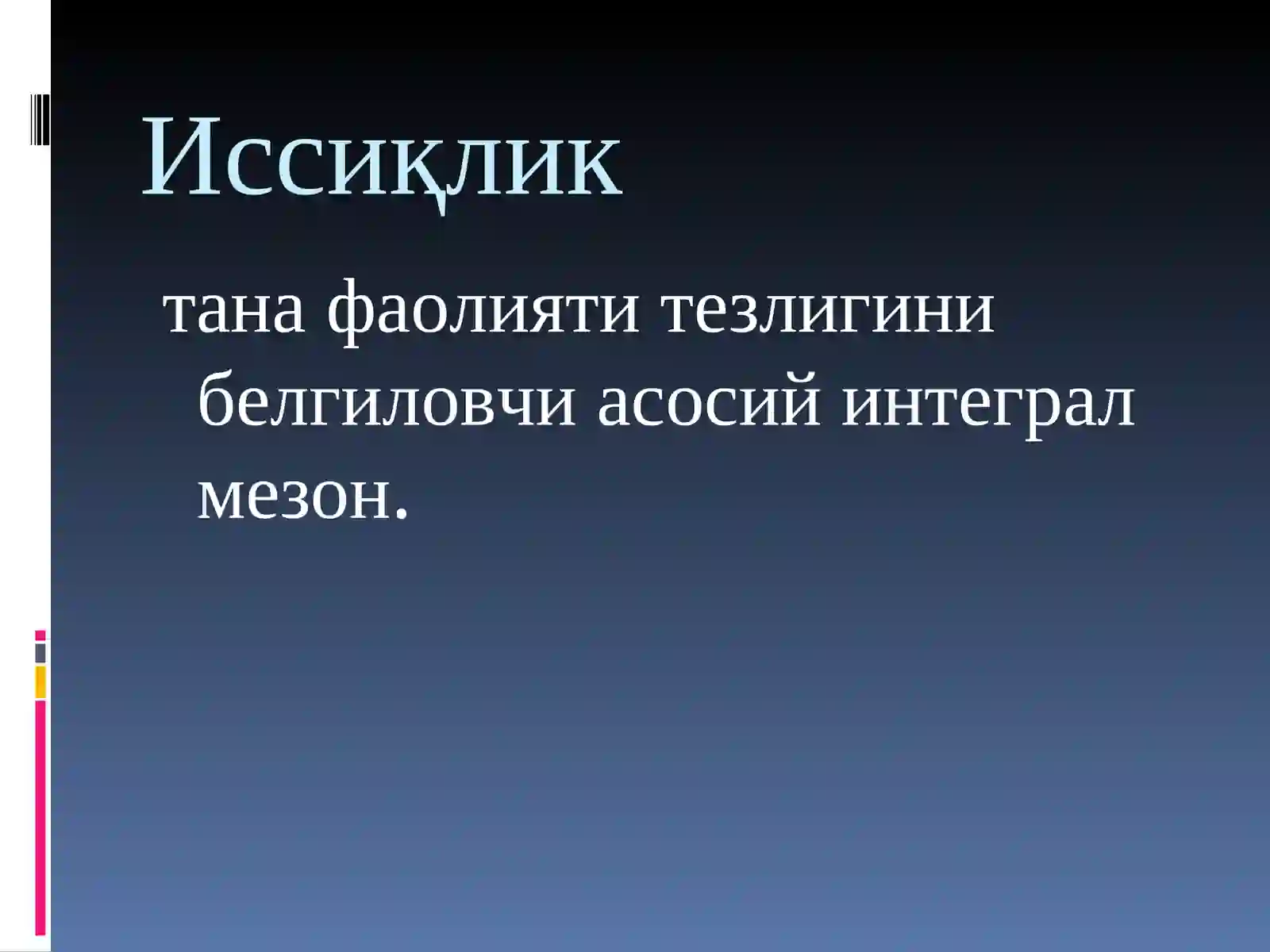 Иссиқлик

тана фаолияти тезлигини белгиловчи асосий интеграл мезон.